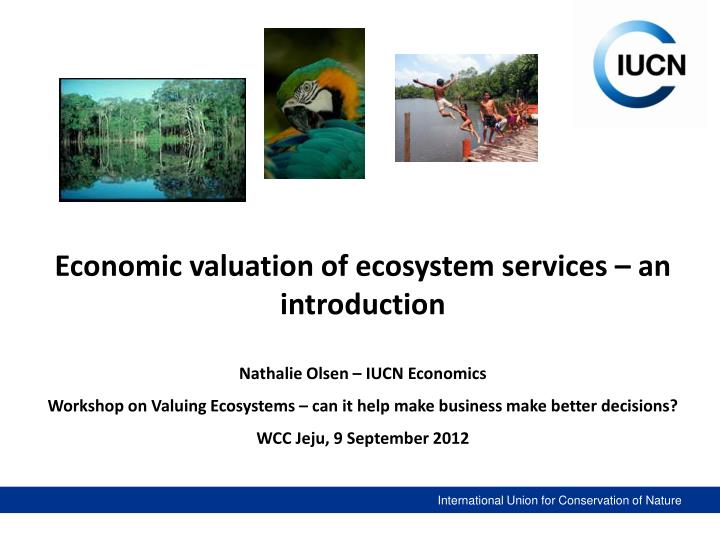 IUCN

Economic valuation of ecosystem services – an introduction

Nathalie Olsen – IUCN Economics

Workshop on Valuing Ecosystems – can it help make business make better decisions?

WCC Jeju, 9 September 2012

International Union for Conservation of Nature